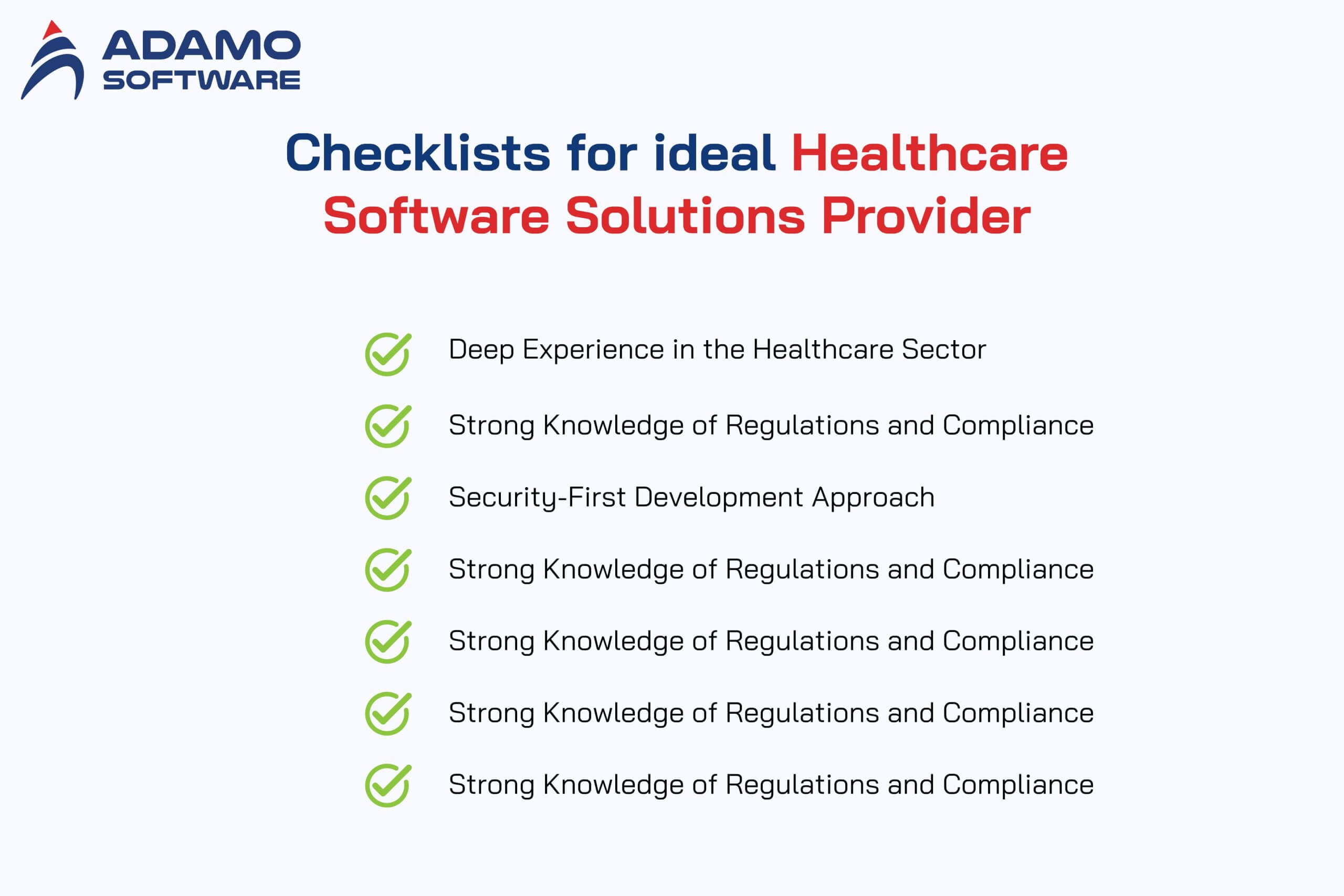 ADAMO SOFTWARE

Checklists for ideal Healthcare Software Solutions Provider

Deep Experience in the Healthcare Sector

Strong Knowledge of Regulations and Compliance

Security-First Development Approach

Strong Knowledge of Regulations and Compliance

Strong Knowledge of Regulations and Compliance

Strong Knowledge of Regulations and Compliance

Strong Knowledge of Regulations and Compliance